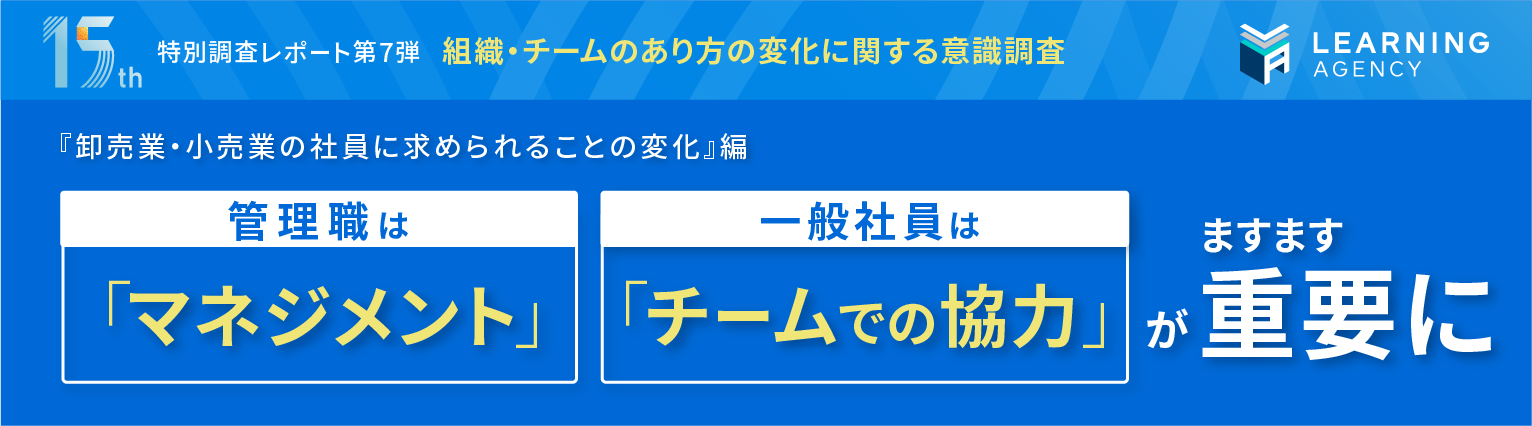 15th 特別調査レポート第7弾 組織・チームのあり方の変化に関する意識調査

LEARNING AGENCY

『卸売業・小売業の社員に求められることの変化』編

管理職は

「マネジメント」

一般社員は

「チームでの協力」

が

ますます

重要に